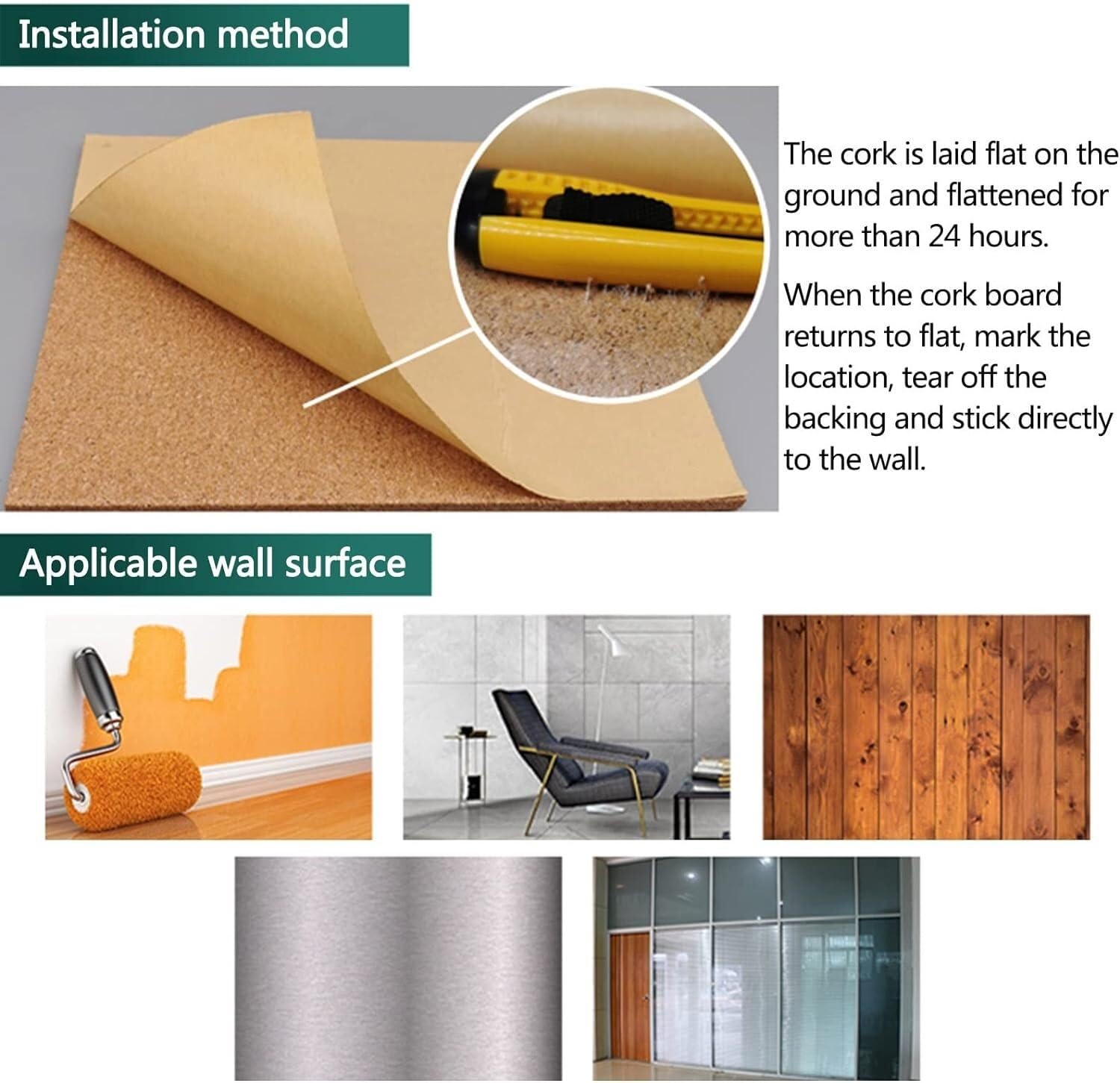 Installation method

The cork is laid flat on the ground and flattened for more than 24 hours.

When the cork board returns to flat, mark the location, tear off the backing and stick directly to the wall.

Applicable wall surface